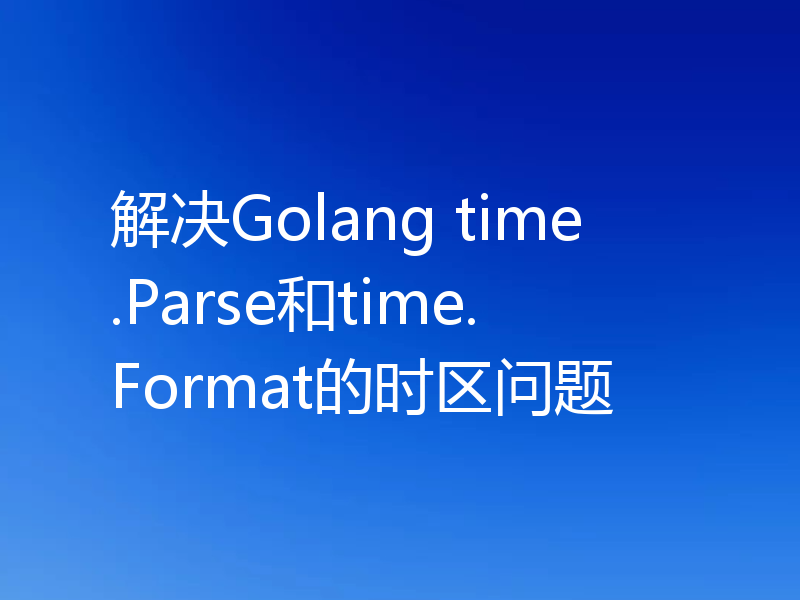 解决Golang time.Parse和time.Format的时区问题